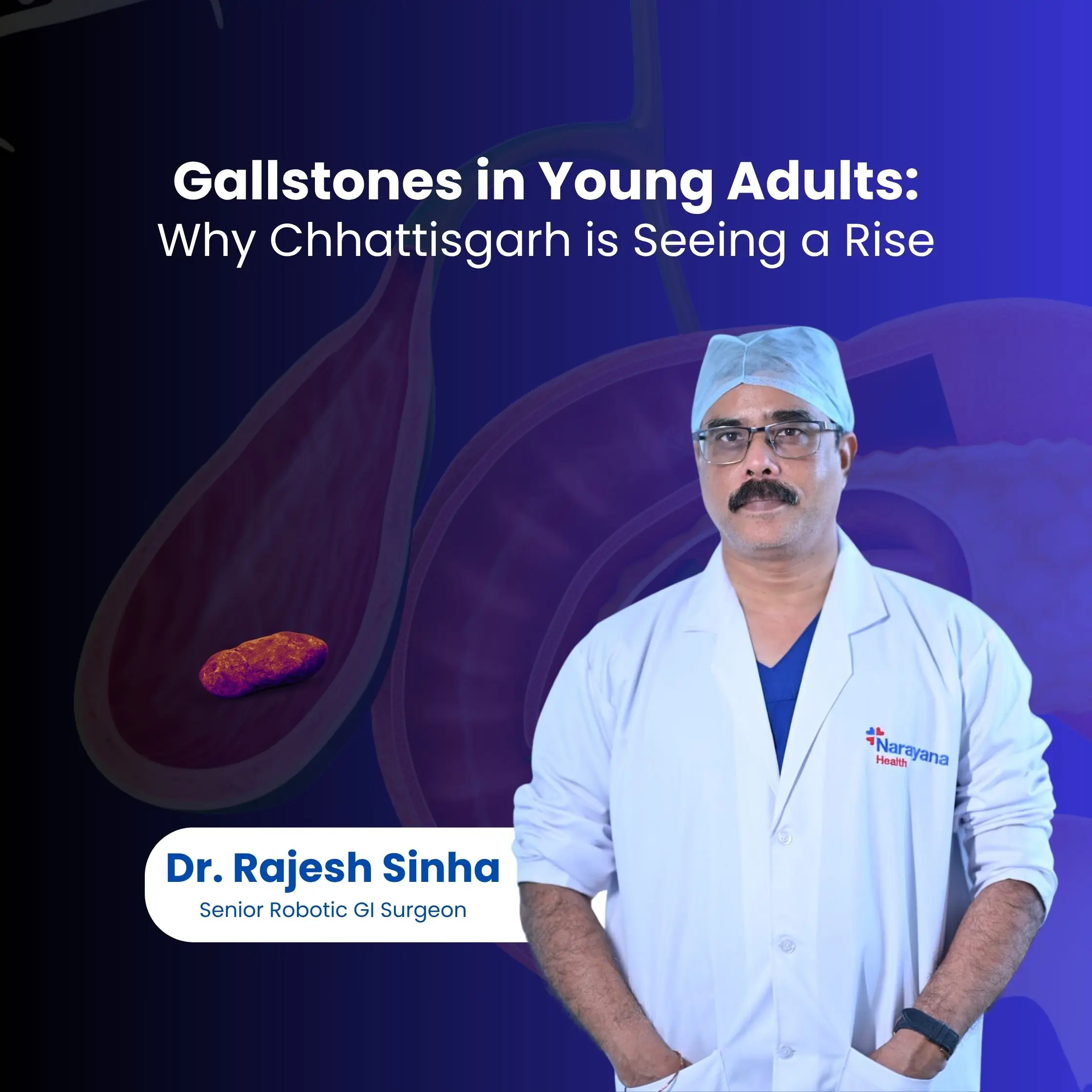 Gallstones in Young Adults:
Why Chhattisgarh is Seeing a Rise

Narayana Health

Dr. Rajesh Sinha
Senior Robotic GI Surgeon